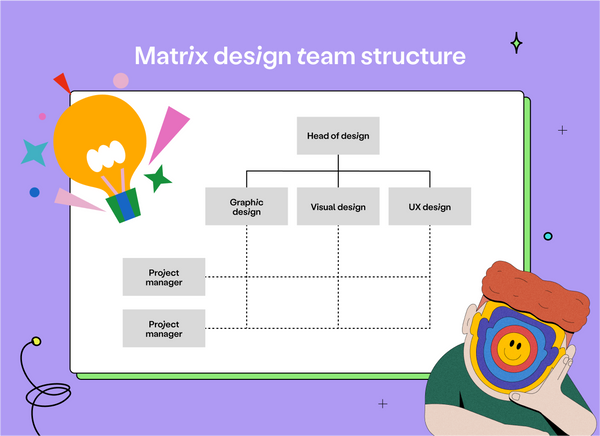 Matrix design team structure

Head of design

Graphic design

Visual design

UX design

Project manager

Project manager